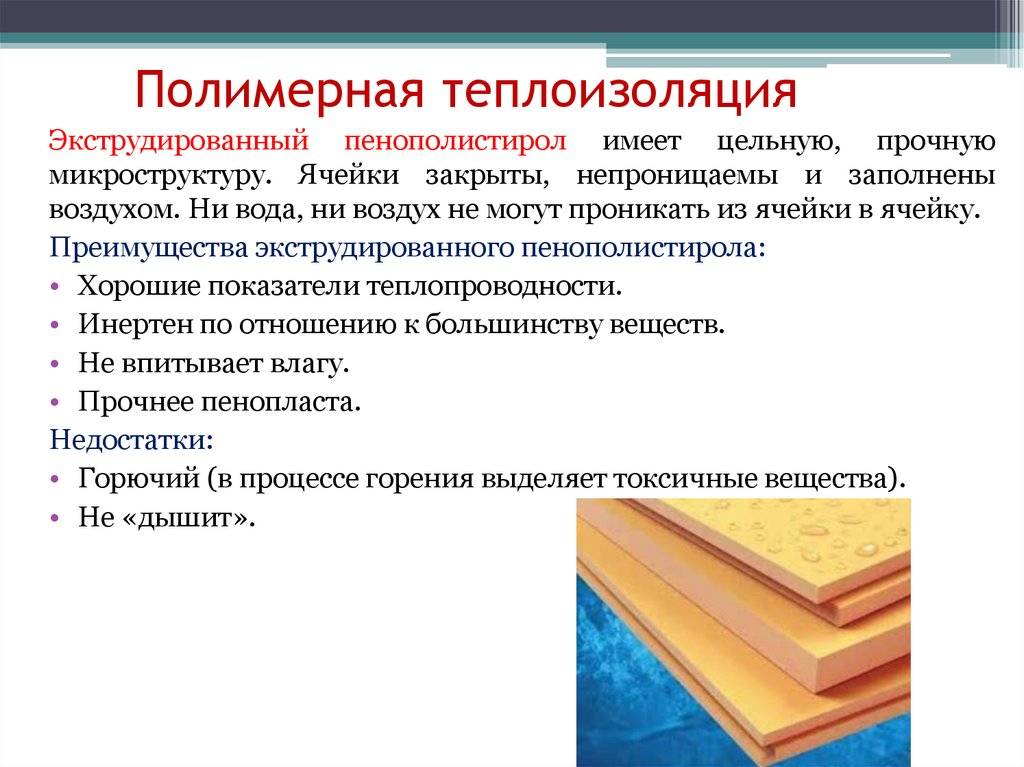 Полимерная теплоизоляция

Экструдированный пенополистирол имеет цельную, прочную микроструктуру. Ячейки закрыты, непроницаемы и заполнены воздухом. Ни вода, ни воздух не могут проникать из ячейки в ячейку.

Преимущества экструдированного пенополистирола:

• Хорошие показатели теплопроводности.
• Инертен по отношению к большинству веществ.
• Не впитывает влагу.
• Прочнее пенопласта.

Недостатки:

• Горючий (в процессе горения выделяет токсичные вещества).
• Не «дышит».